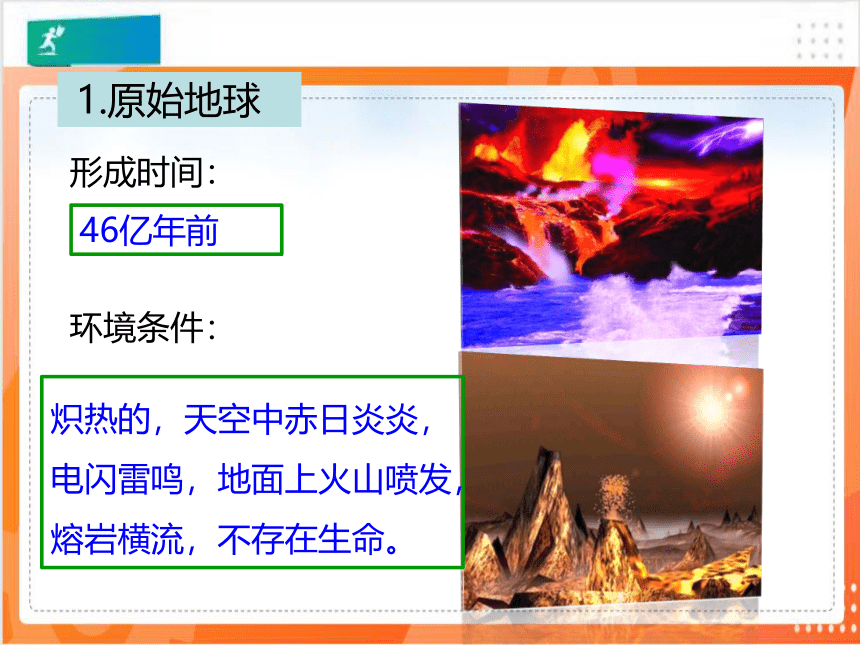 1.原始地球

形成时间：

46亿年前

环境条件：

炽热的，天空中赤日炎炎，电闪雷鸣，地面上火山喷发，熔岩横流，不存在生命。